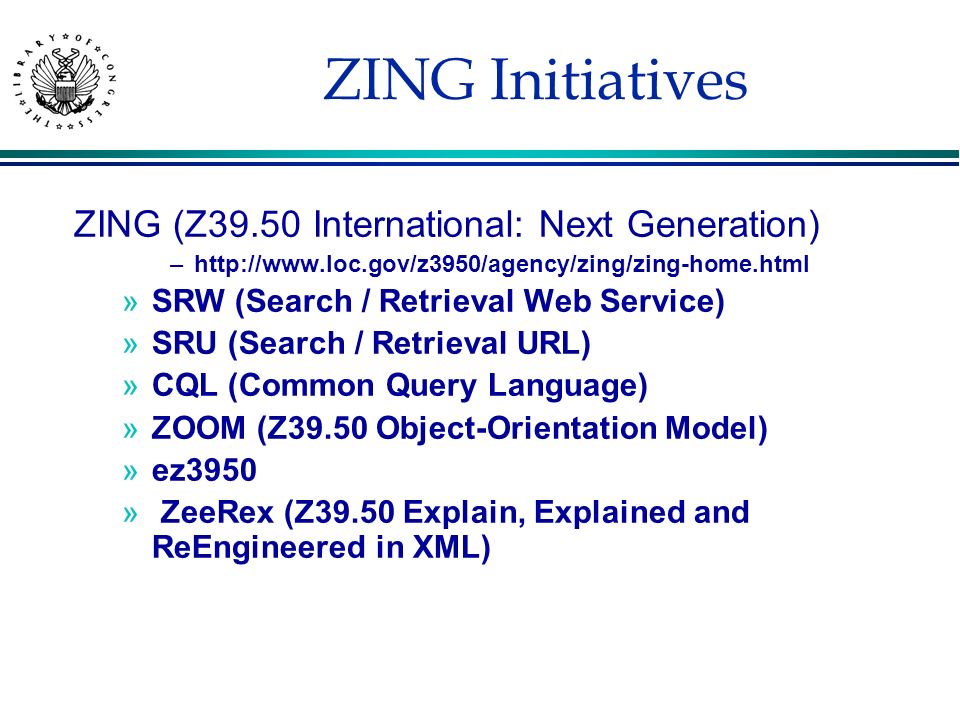 THE LIBRARY OF CONGRESS

ZING Initiatives

ZING (Z39.50 International: Next Generation)

– http://www.loc.gov/z3950/agency/zing/zing-home.html

» SRW (Search / Retrieval Web Service)

» SRU (Search / Retrieval URL)

» CQL (Common Query Language)

» ZOOM (Z39.50 Object-Orientation Model)

» ez3950

» ZeeRex (Z39.50 Explain, Explained and ReEngineered in XML)